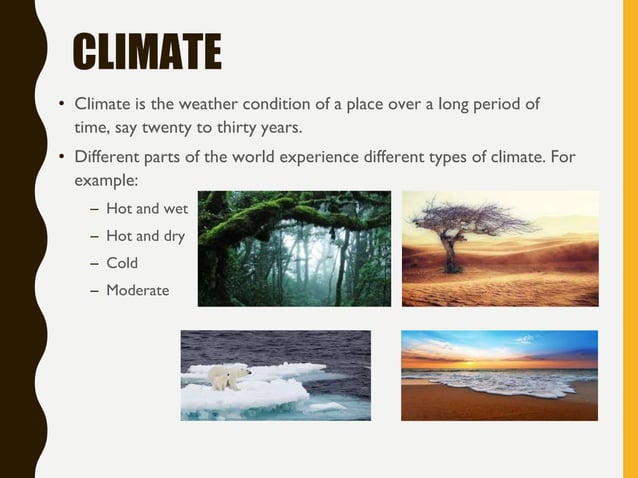 CLIMATE

• Climate is the weather condition of a place over a long period of time, say twenty to thirty years.

• Different parts of the world experience different types of climate. For example:

– Hot and wet
– Hot and dry
– Cold
– Moderate